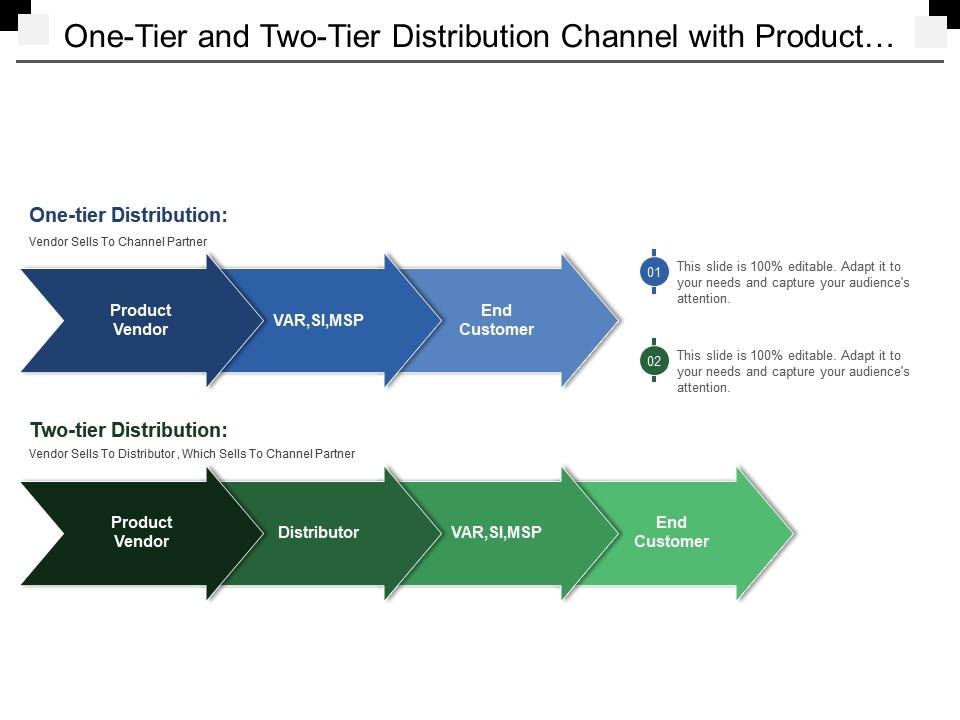 One-Tier and Two-Tier Distribution Channel with Product…

One-tier Distribution:
Vendor Sells To Channel Partner

Product Vendor

VAR,SI,MSP

End Customer

01 This slide is 100% editable. Adapt it to your needs and capture your audience's attention.

02 This slide is 100% editable. Adapt it to your needs and capture your audience's attention.

Two-tier Distribution:
Vendor Sells To Distributor , Which Sells To Channel Partner

Product Vendor

Distributor

VAR,SI,MSP

End Customer